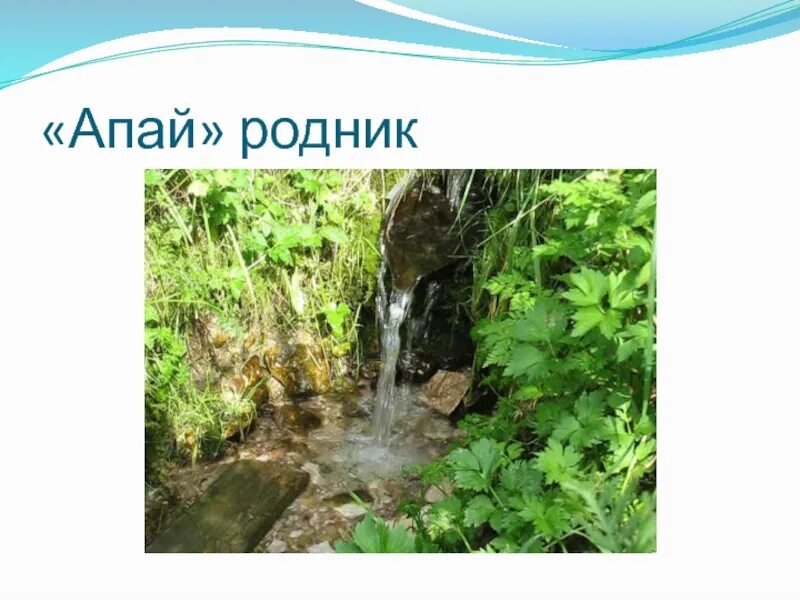 «Апай» родник